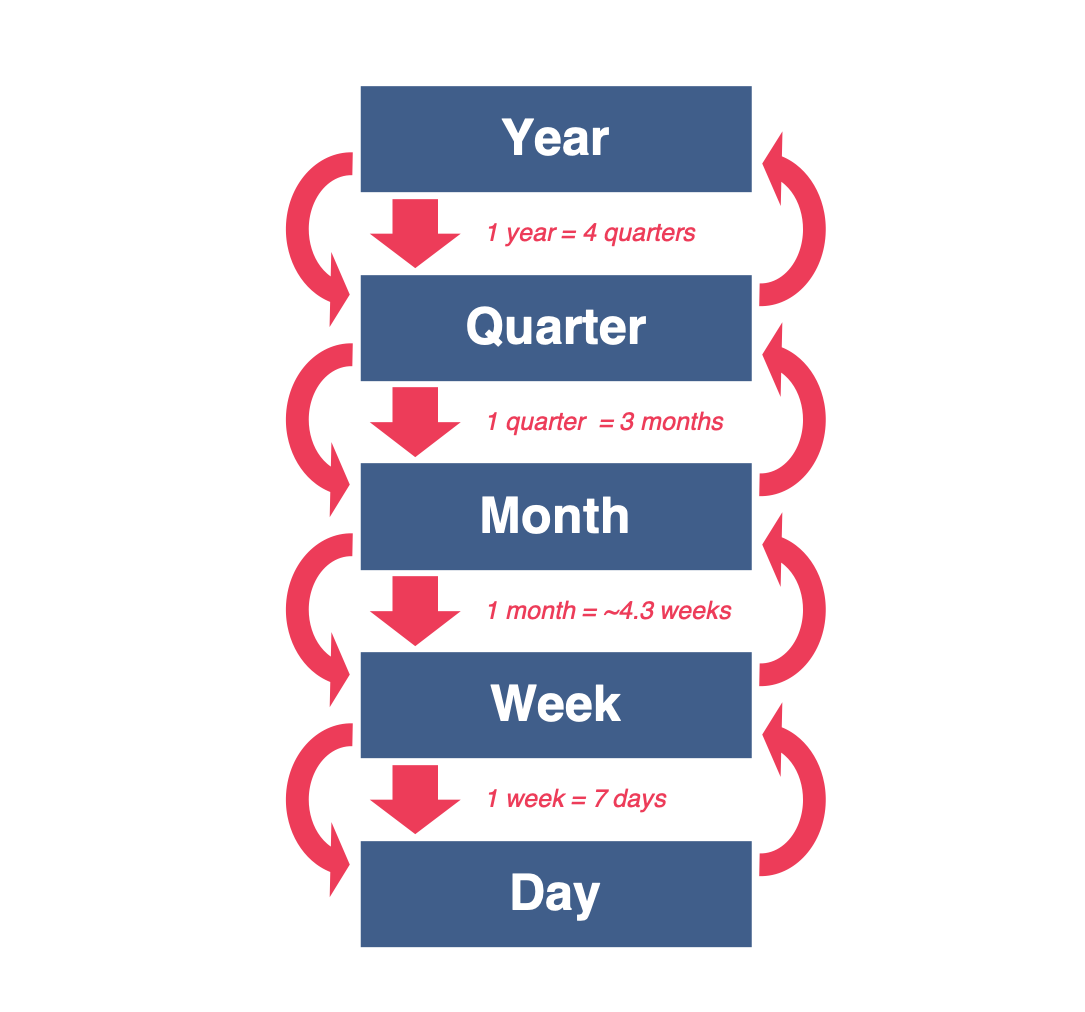 Year

1 year = 4 quarters

Quarter

1 quarter = 3 months

Month

1 month = ~4.3 weeks

Week

1 week = 7 days

Day